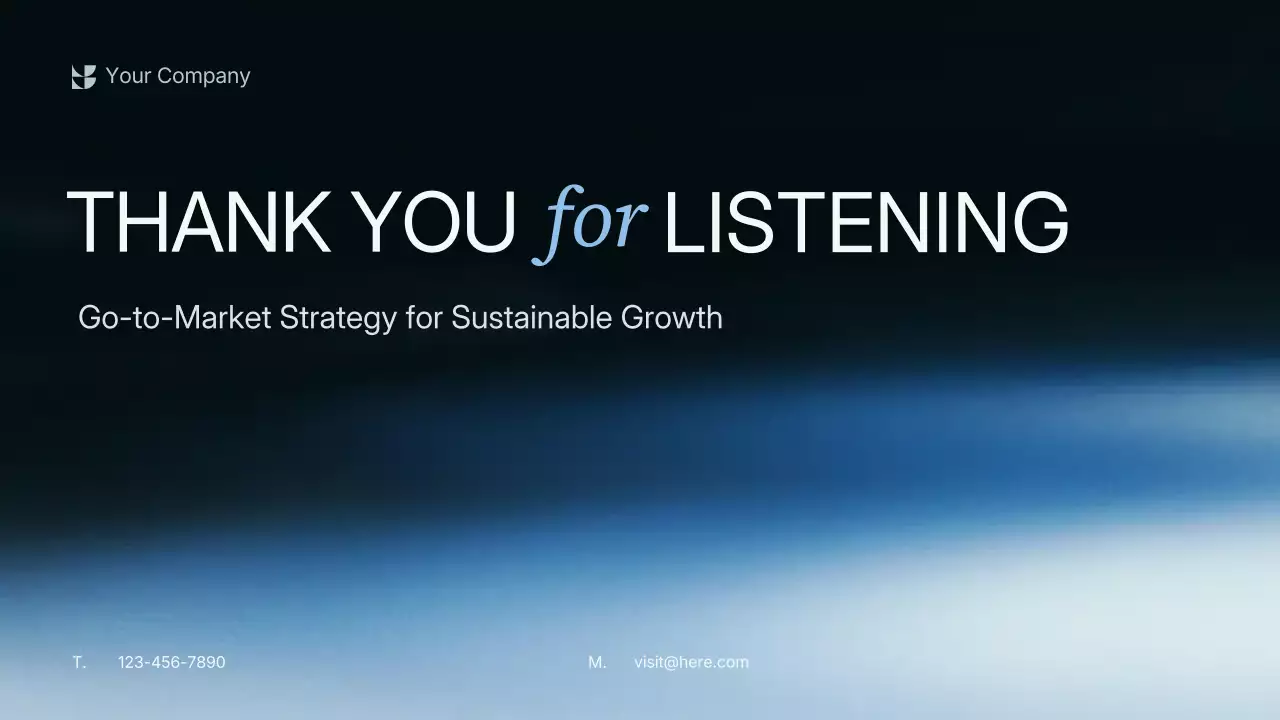 Your Company

THANK YOU for LISTENING

Go-to-Market Strategy for Sustainable Growth

T. 123-456-7890

M. visit@here.com